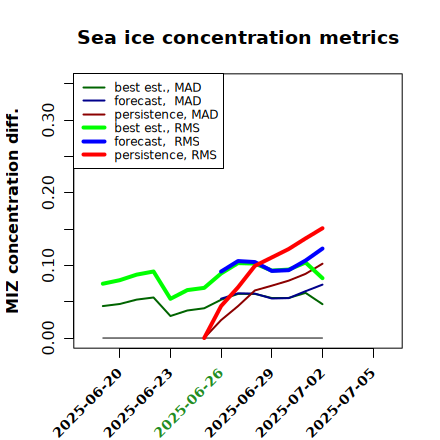 Sea ice concentration metrics

best est., MAD
forecast, MAD
persistence, MAD
best est., RMS
forecast, RMS
persistence, RMS

MIZ concentration diff.

0.00
0.10
0.20
0.30

2025-06-20
2025-06-23
2025-06-26
2025-06-29
2025-07-02
2025-07-05